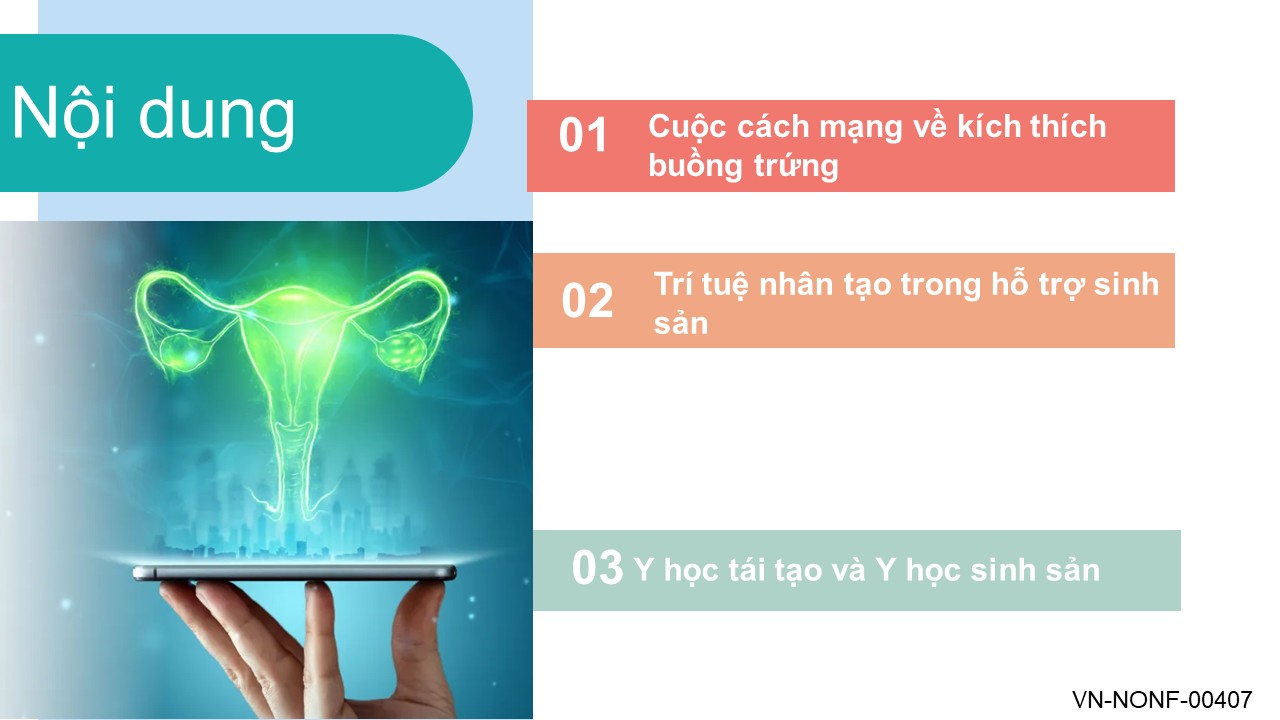 Nội dung

01 Cuộc cách mạng về kích thích buồng trứng

02 Trí tuệ nhân tạo trong hỗ trợ sinh sản

03 Y học tái tạo và Y học sinh sản

VN-NONF-00407